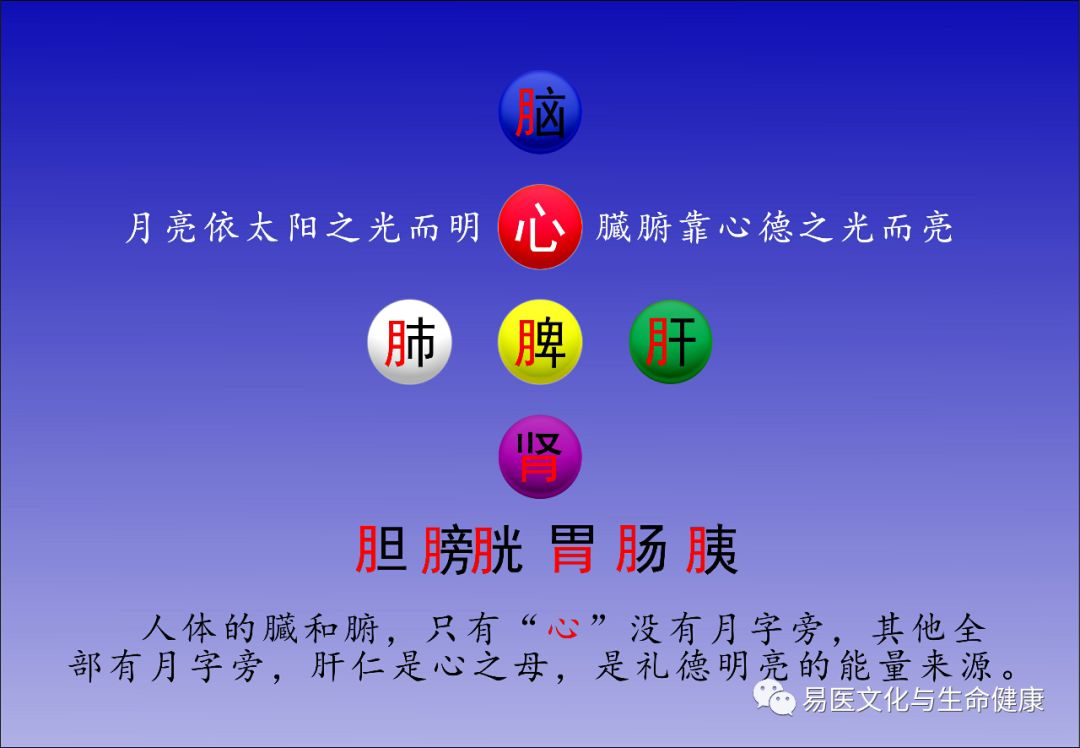 脑

月亮依太阳之光而明 心 臟腑靠心德之光而亮

肺 脾 肝

肾

胆 膀胱 胃 肠 胰

人体的臟和腑，只有“心”没有月字旁，其他全部有月字旁，肝仁是心之母，是礼德明亮的能量来源。

易医文化与生命健康